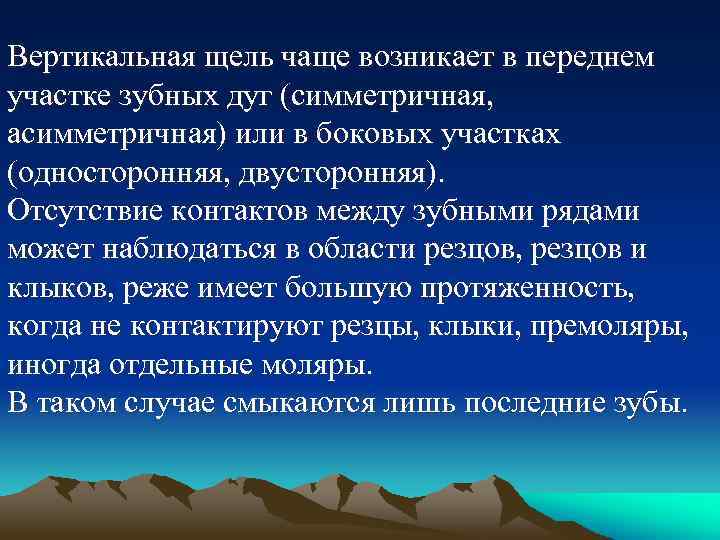 Вертикальная щель чаще возникает в переднем участке зубных дуг (симметричная, асимметричная) или в боковых участках (односторонняя, двусторонняя).
Отсутствие контактов между зубными рядами может наблюдаться в области резцов, резцов и клыков, реже имеет большую протяженность, когда не контактируют резцы, клыки, премоляры, иногда отдельные моляры.
В таком случае смыкаются лишь последние зубы.